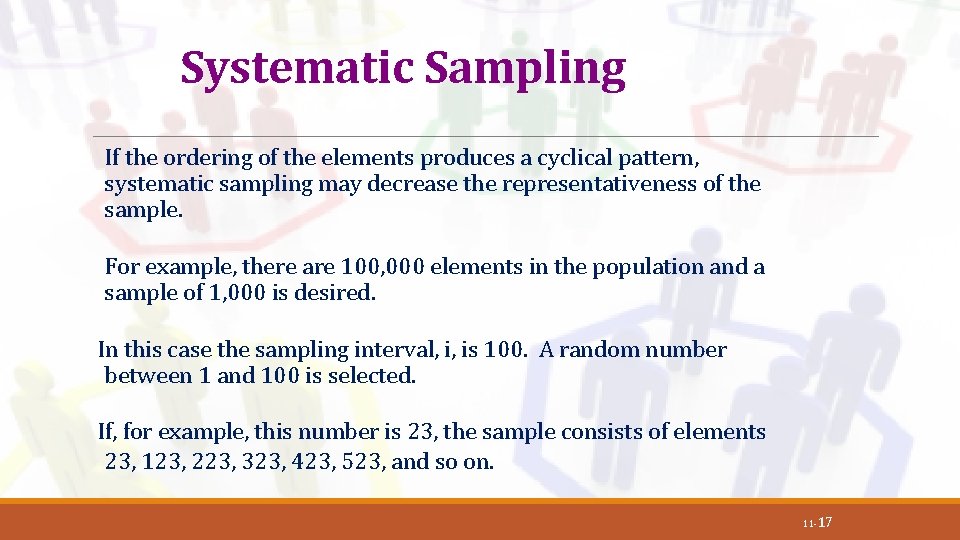 Systematic Sampling

If the ordering of the elements produces a cyclical pattern, systematic sampling may decrease the representativeness of the sample.

For example, there are 100,000 elements in the population and a sample of 1,000 is desired.

In this case the sampling interval, i, is 100. A random number between 1 and 100 is selected.

If, for example, this number is 23, the sample consists of elements 23, 123, 223, 323, 423, 523, and so on.

11-17